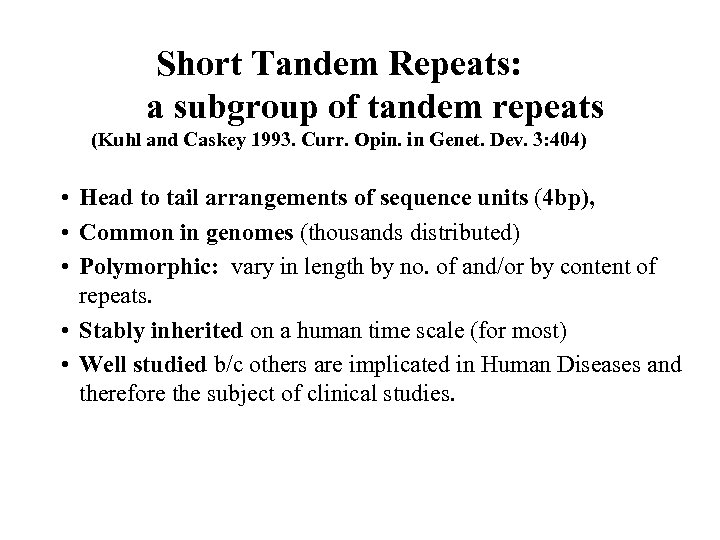 Short Tandem Repeats:
a subgroup of tandem repeats
(Kuhl and Caskey 1993. Curr. Opin. in Genet. Dev. 3:404)

• Head to tail arrangements of sequence units (4bp),
• Common in genomes (thousands distributed)
• Polymorphic: vary in length by no. of and/or by content of repeats.
• Stably inherited on a human time scale (for most)
• Well studied b/c others are implicated in Human Diseases and therefore the subject of clinical studies.